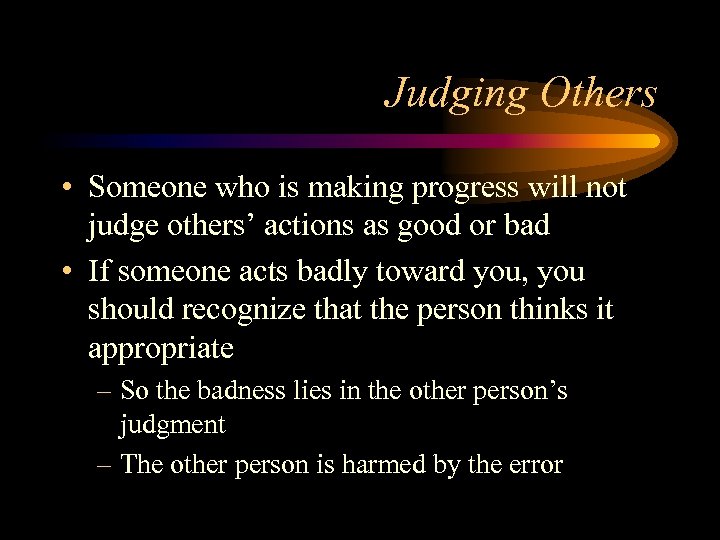 Judging Others

• Someone who is making progress will not judge others’ actions as good or bad
• If someone acts badly toward you, you should recognize that the person thinks it appropriate
– So the badness lies in the other person’s judgment
– The other person is harmed by the error